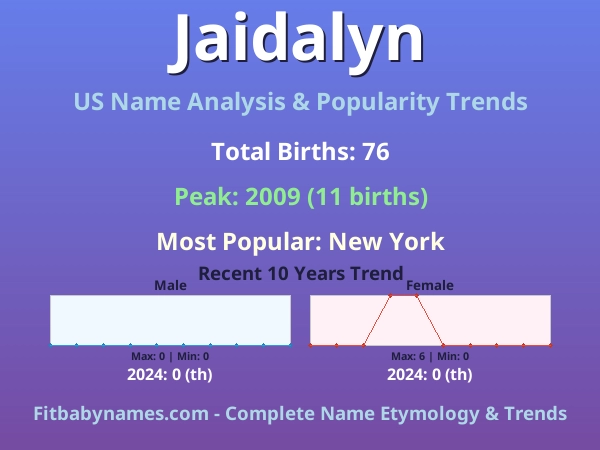 Jaidalyn

US Name Analysis & Popularity Trends

Total Births: 76

Peak: 2009 (11 births)

Most Popular: New York

Recent 10 Years Trend

Male

Max: 0 | Min: 0

2024: 0 (th)

Female

Max: 6 | Min: 0

2024: 0 (th)

Fitbabynames.com - Complete Name Etymology & Trends